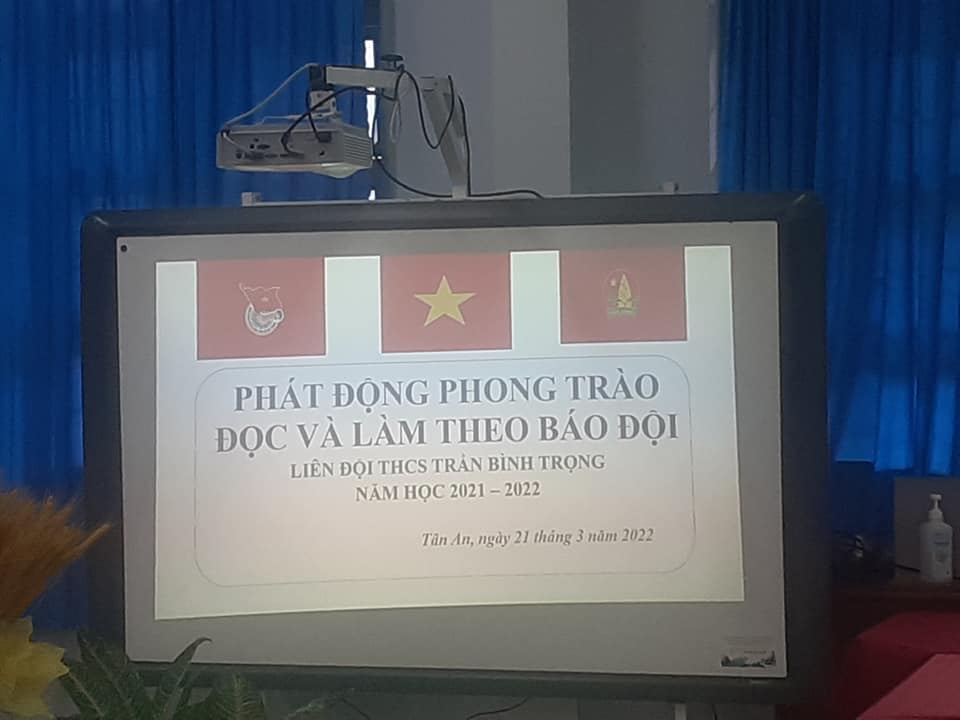 PHÁT ĐỘNG PHONG TRÀO
ĐỌC VÀ LÀM THEO BÁO ĐỘI
LIÊN ĐỘI THCS TRẦN BÌNH TRỌNG
NĂM HỌC 2021 – 2022

Tân An, ngày 21 tháng 3 năm 2022